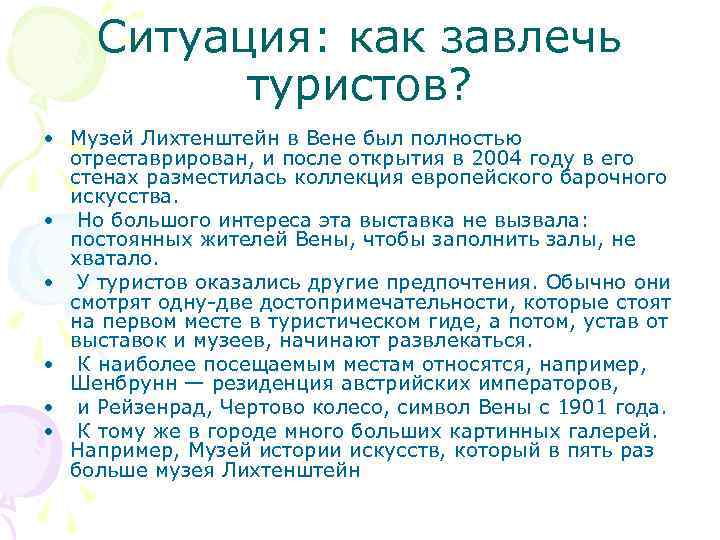 Ситуация: как завлечь туристов?

• Музей Лихтенштейн в Вене был полностью отреставрирован, и после открытия в 2004 году в его стенах разместилась коллекция европейского барочного искусства.
• Но большого интереса эта выставка не вызвала: постоянных жителей Вены, чтобы заполнить залы, не хватало.
• У туристов оказались другие предпочтения. Обычно они смотрят одну-две достопримечательности, которые стоят на первом месте в туристическом гиде, а потом, устав от выставок и музеев, начинают развлекаться.
• К наиболее посещаемым местам относятся, например, Шенбрунн — резиденция австрийских императоров,
• и Рейзенрад, Чертово колесо, символ Вены с 1901 года.
• К тому же в городе много больших картинных галерей. Например, Музей истории искусств, который в пять раз больше музея Лихтенштейн